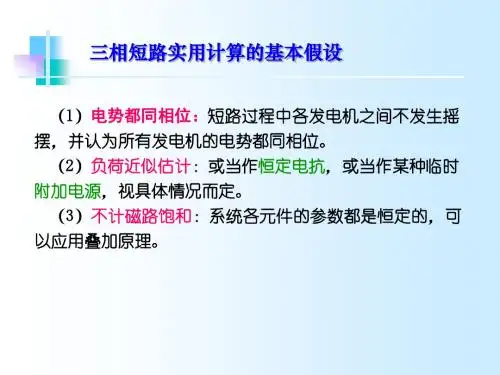 三相短路实用计算的基本假设

(1) 电势都同相位：短路过程中各发电机之间不发生摇摆，并认为所有发电机的电势都同相位。

(2) 负荷近似估计：或当作恒定电抗，或当作某种临时附加电源，视具体情况而定。

(3) 不计磁路饱和：系统各元件的参数都是恒定的，可以应用叠加原理。